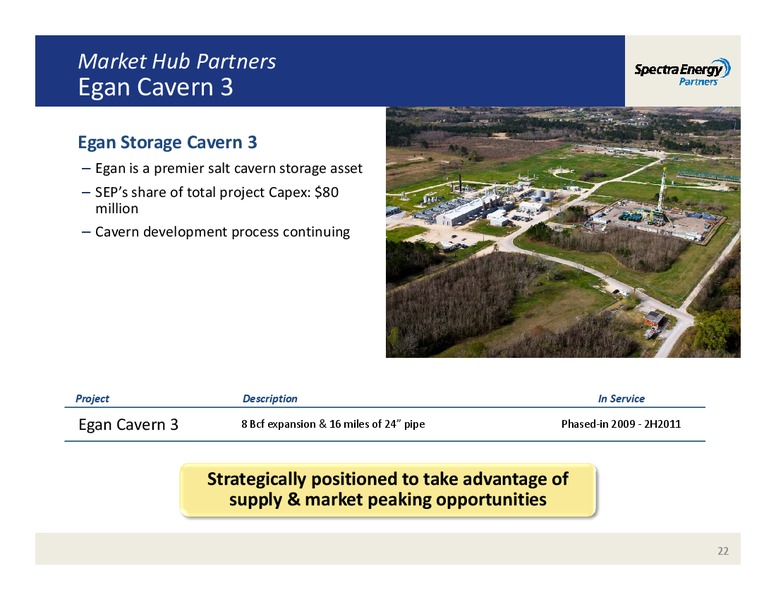 Market Hub Partners
Egan Cavern 3

Spectra Energy Partners

Egan Storage Cavern 3
– Egan is a premier salt cavern storage asset
– SEP's share of total project Capex: $80 million
– Cavern development process continuing

| Project | Description | In Service |
|---|---|---|
| Egan Cavern 3 | 8 Bcf expansion & 16 miles of 24" pipe | Phased-in 2009 - 2H2011 |

Strategically positioned to take advantage of supply & market peaking opportunities

22